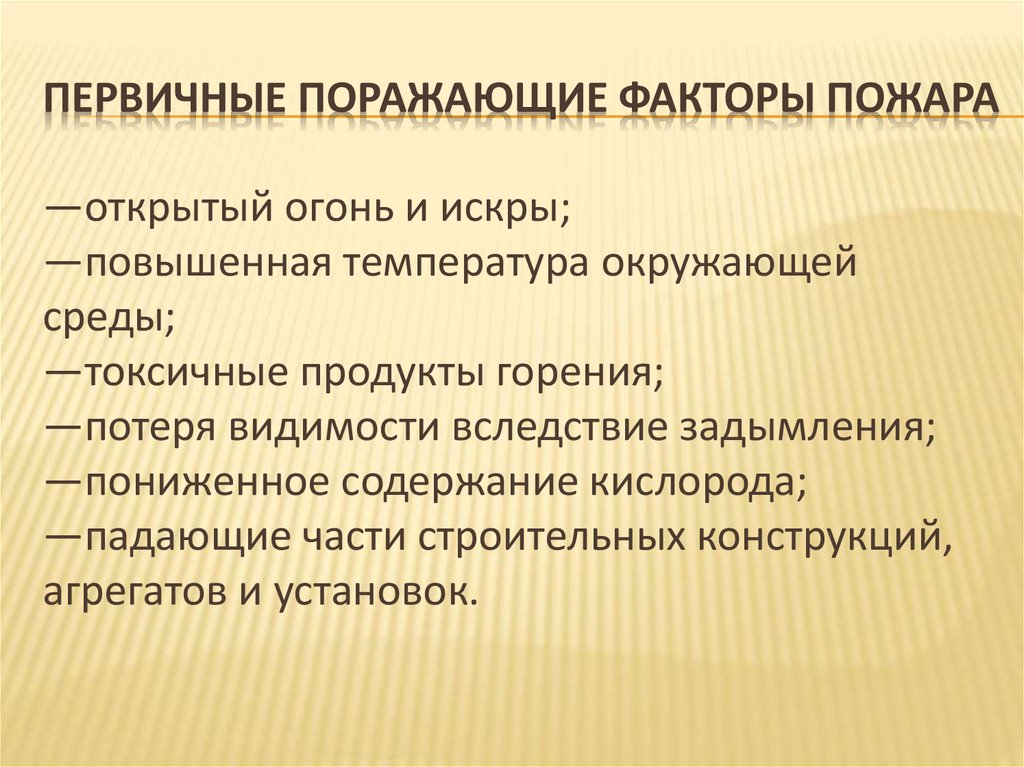 ПЕРВИЧНЫЕ ПОРАЖАЮЩИЕ ФАКТОРЫ ПОЖАРА

—открытый огонь и искры;
—повышенная температура окружающей среды;
—токсичные продукты горения;
—потеря видимости вследствие задымления;
—пониженное содержание кислорода;
—падающие части строительных конструкций, агрегатов и установок.